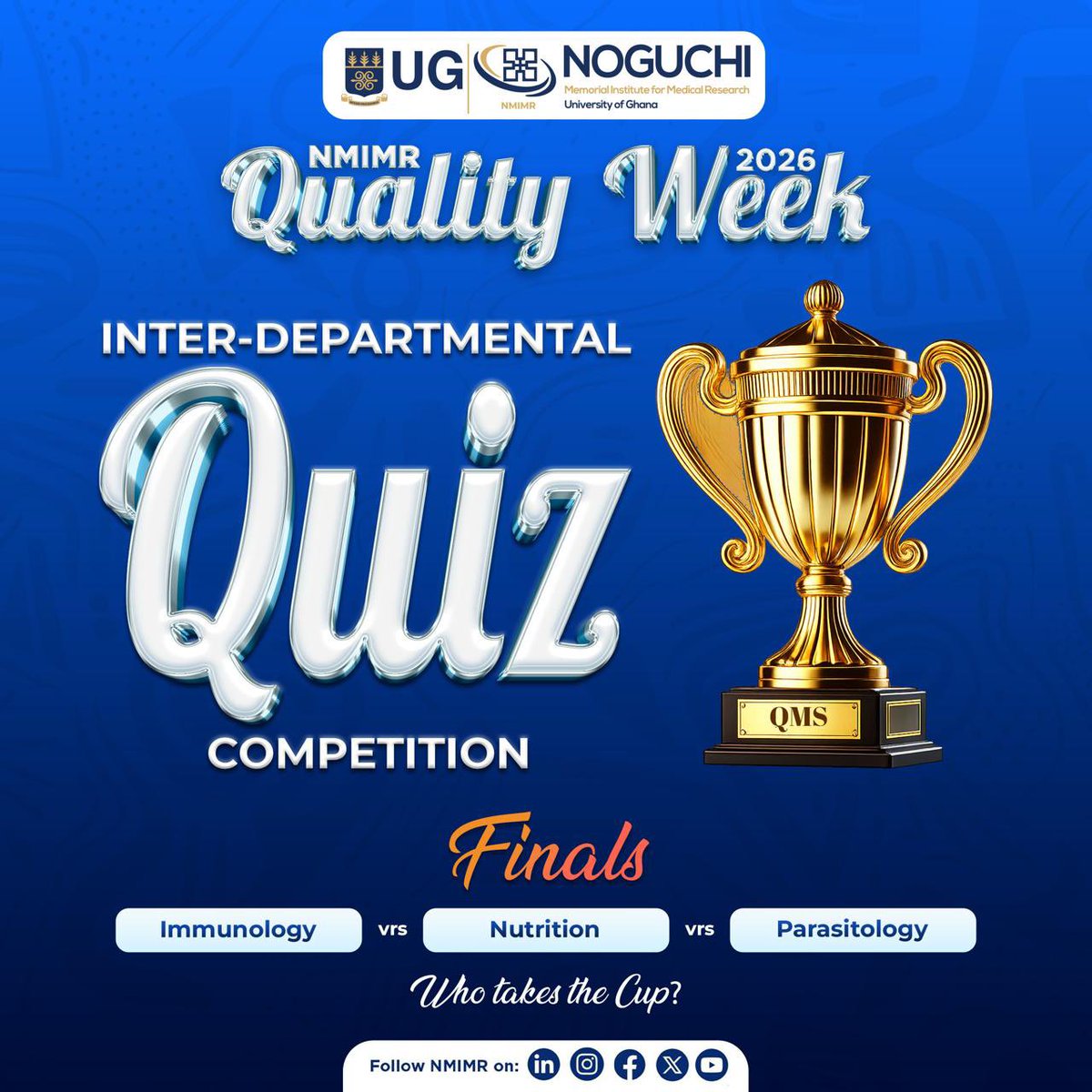 UG NMIMR NOGUCHI Memorial Institute for Medical Research University of Ghana

NMIMR Quality Week 2026

INTER-DEPARTMENTAL Quiz COMPETITION

QMS

Finals

Immunology vrs Nutrition vrs Parasitology

Who takes the Cup?

Follow NMIMR on: